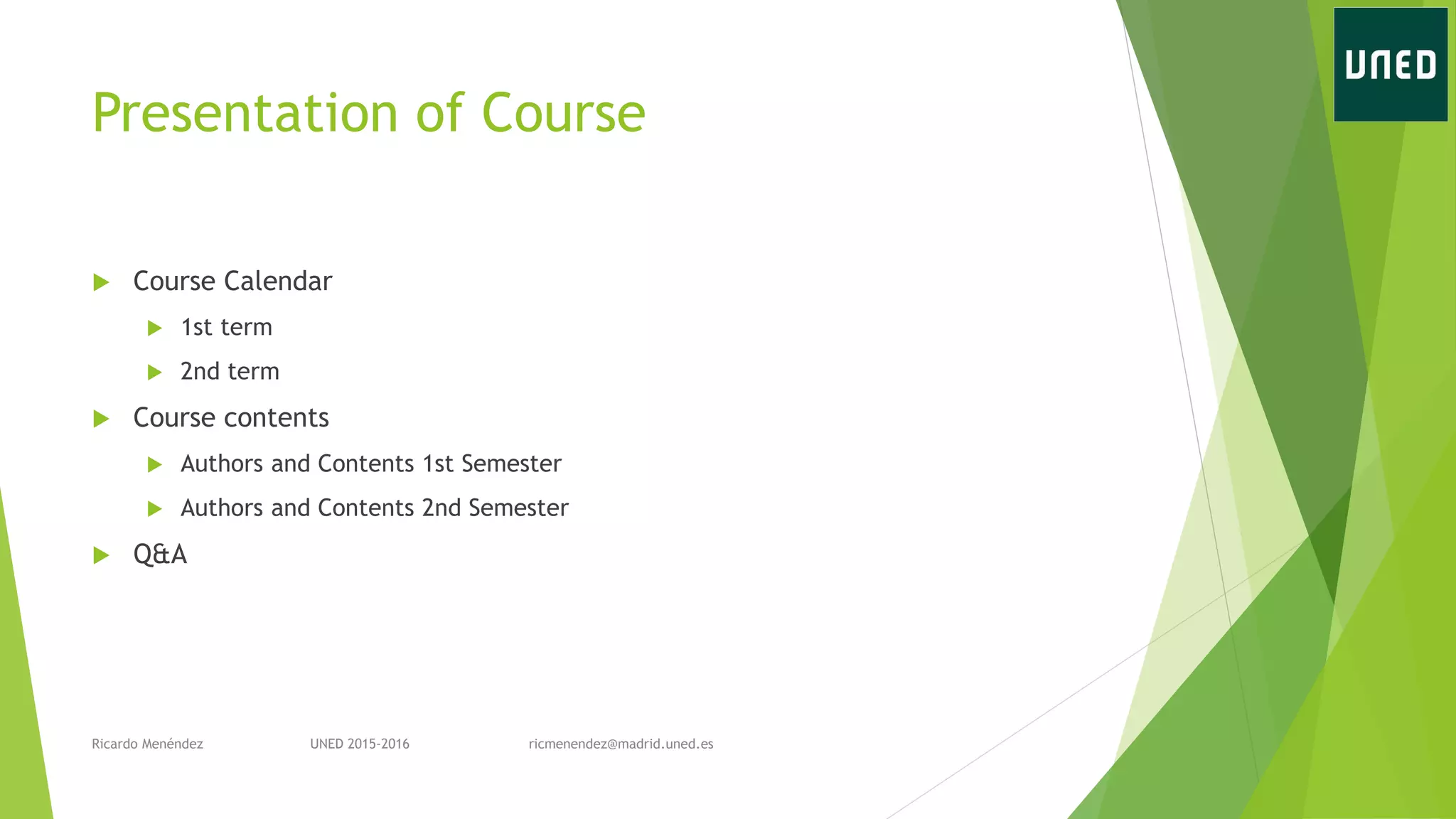 UNED

Presentation of Course

Course Calendar

1st term

2nd term

Course contents

Authors and Contents 1st Semester

Authors and Contents 2nd Semester

Q&A

Ricardo Menéndez UNED 2015-2016 ricmenendez@madrid.uned.es